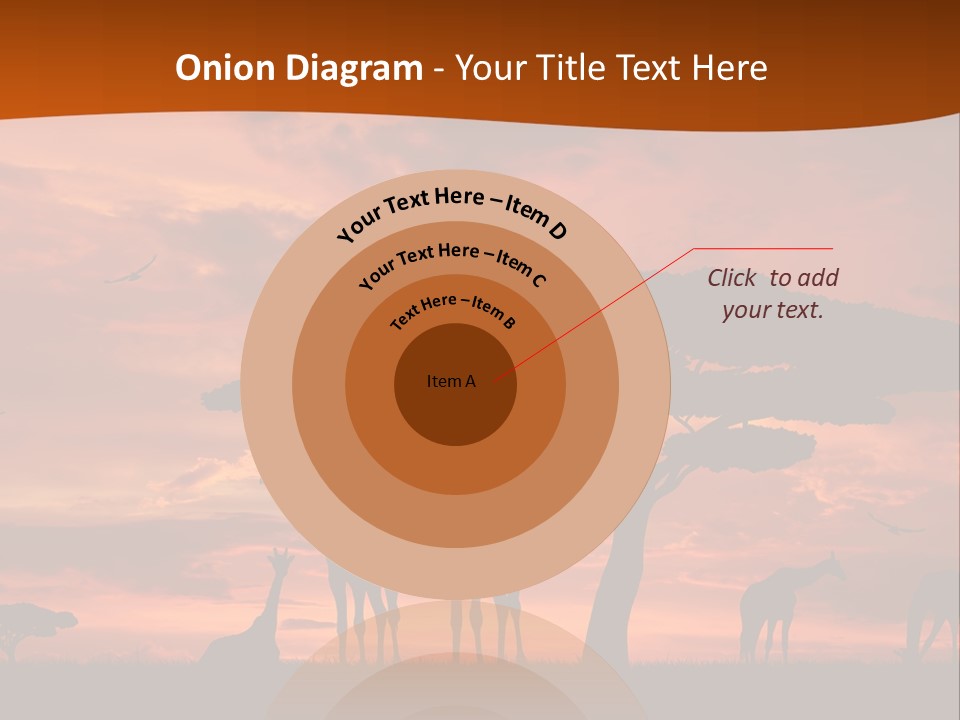 Onion Diagram - Your Title Text Here

Your Text Here – Item D

Your Text Here – Item C

Text Here – Item B

Item A

Click to add your text.